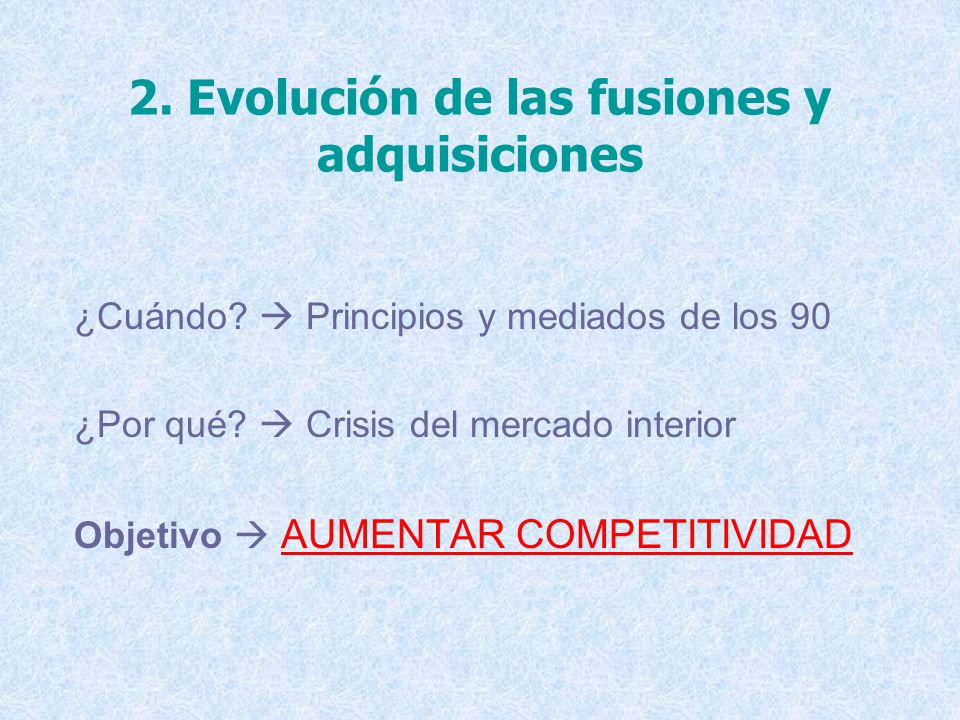 2. Evolución de las fusiones y adquisiciones

¿Cuándo? → Principios y mediados de los 90

¿Por qué? → Crisis del mercado interior

Objetivo → AUMENTAR COMPETITIVIDAD